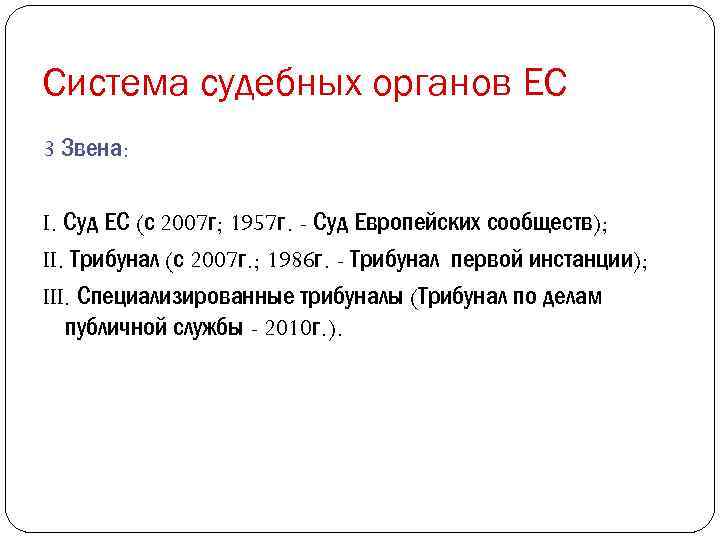 Система судебных органов ЕС

3 Звена:

I. Суд ЕС (с 2007г; 1957г. - Суд Европейских сообществ);

II. Трибунал (с 2007г.; 1986г. - Трибунал первой инстанции);

III. Специализированные трибуналы (Трибунал по делам публичной службы - 2010г.).